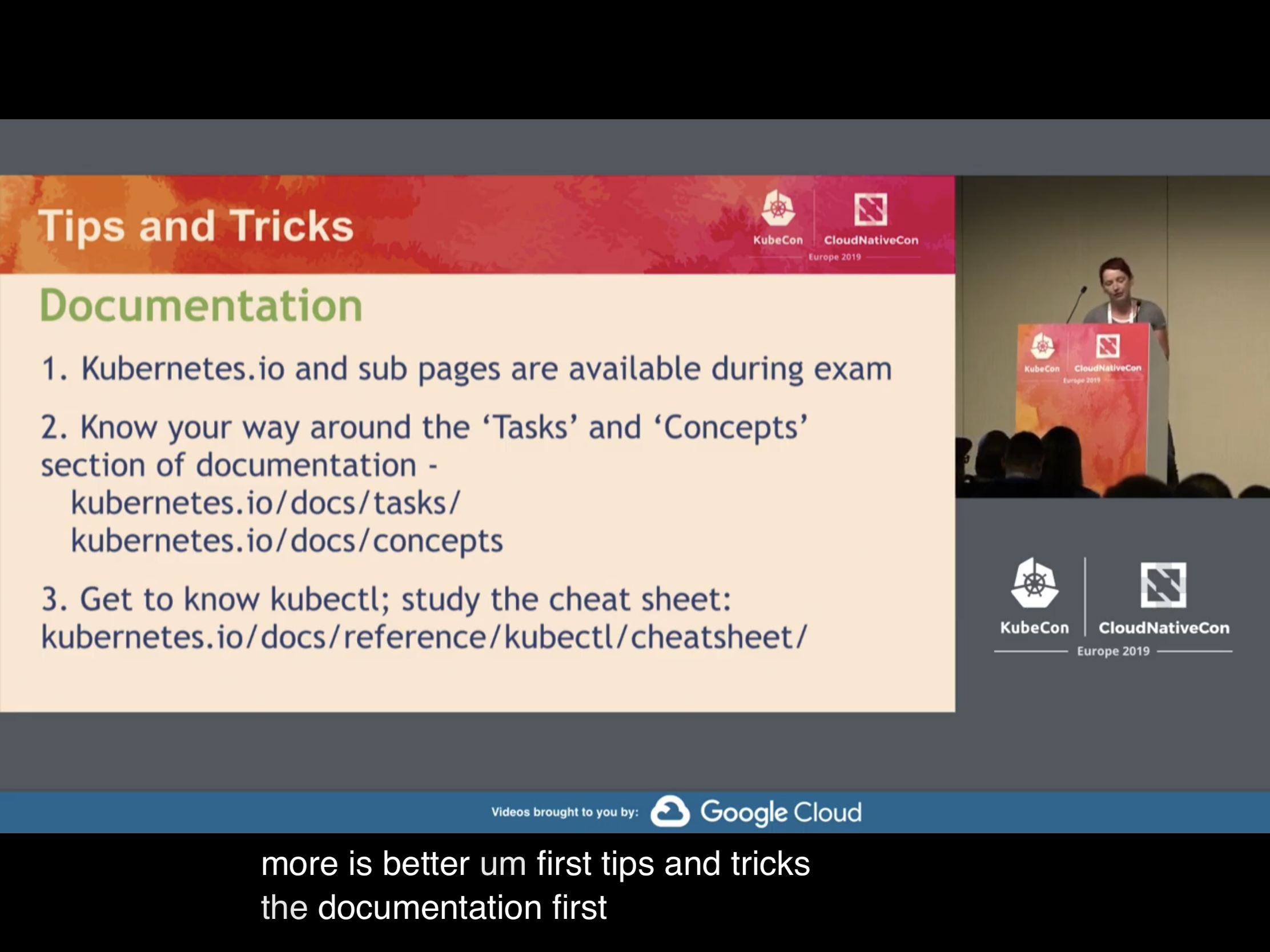 Tips and Tricks

KubeCon CloudNativeCon Europe 2019

Documentation

1. Kubernetes.io and sub pages are available during exam

2. Know your way around the ‘Tasks’ and ‘Concepts’ section of documentation -
kubernetes.io/docs/tasks/
kubernetes.io/docs/concepts

3. Get to know kubectl; study the cheat sheet:
kubernetes.io/docs/reference/kubectl/cheatsheet/

KubeCon CloudNativeCon Europe 2019

KubeCon CloudNativeCon Europe 2019

Videos brought to you by: Google Cloud

more is better um first tips and tricks
the documentation first